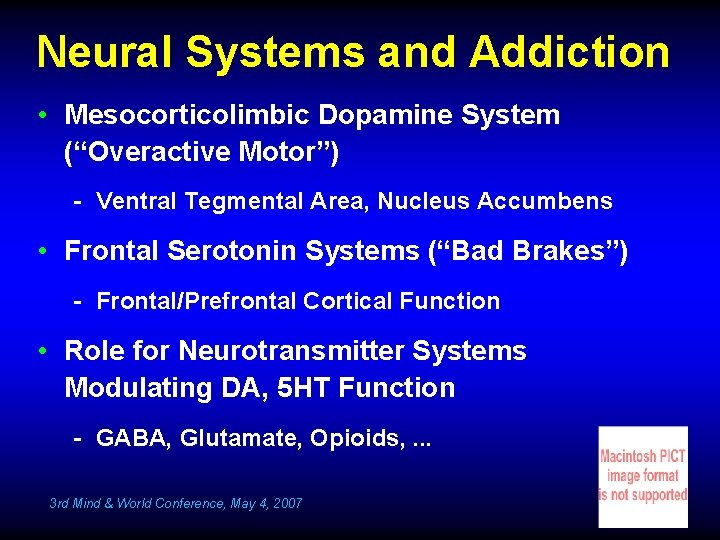 Neural Systems and Addiction

• Mesocorticolimbic Dopamine System (“Overactive Motor”)

- Ventral Tegmental Area, Nucleus Accumbens

• Frontal Serotonin Systems (“Bad Brakes”)

- Frontal/Prefrontal Cortical Function

• Role for Neurotransmitter Systems Modulating DA, 5HT Function

- GABA, Glutamate, Opioids, ...

Macintosh PICT image format is not supported

3rd Mind & World Conference, May 4, 2007